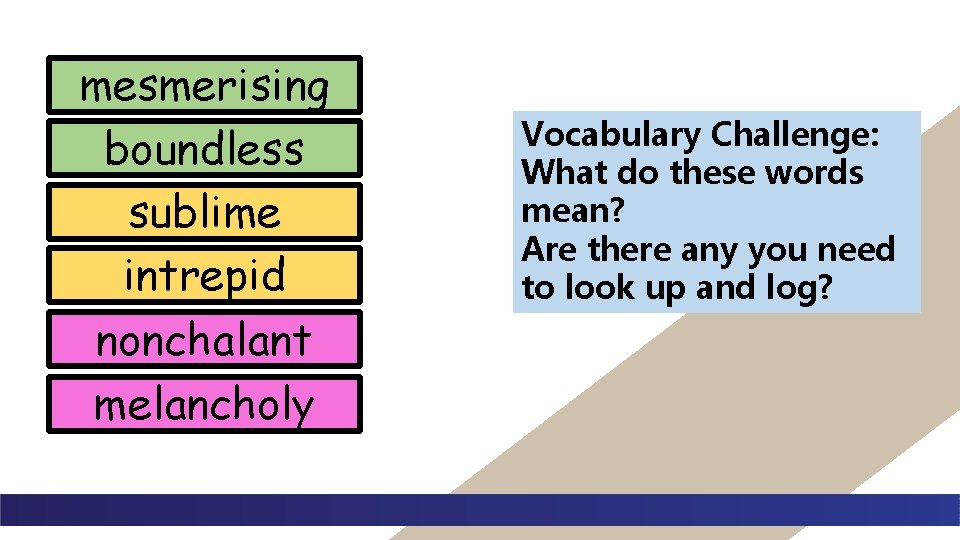 mesmerising
boundless
sublime
intrepid
nonchalant
melancholy

Vocabulary Challenge:
What do these words mean?
Are there any you need to look up and log?